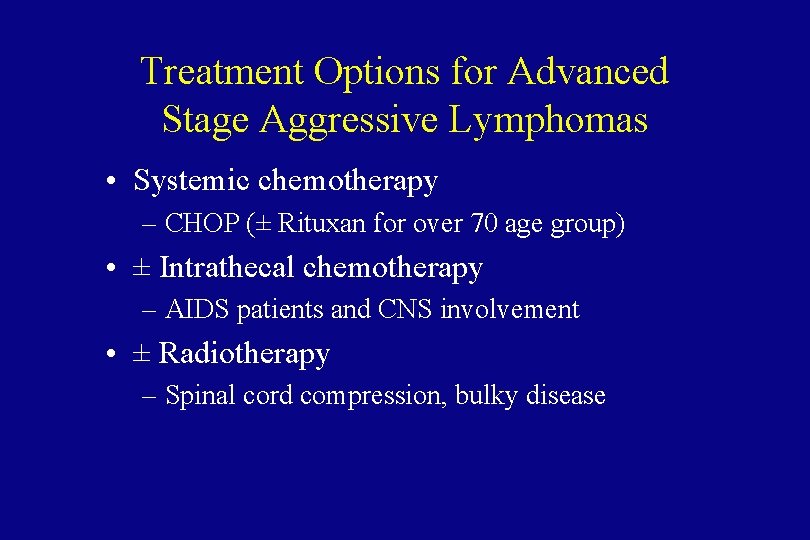 Treatment Options for Advanced Stage Aggressive Lymphomas

• Systemic chemotherapy
– CHOP (± Rituxan for over 70 age group)

• ± Intrathecal chemotherapy
– AIDS patients and CNS involvement

• ± Radiotherapy
– Spinal cord compression, bulky disease